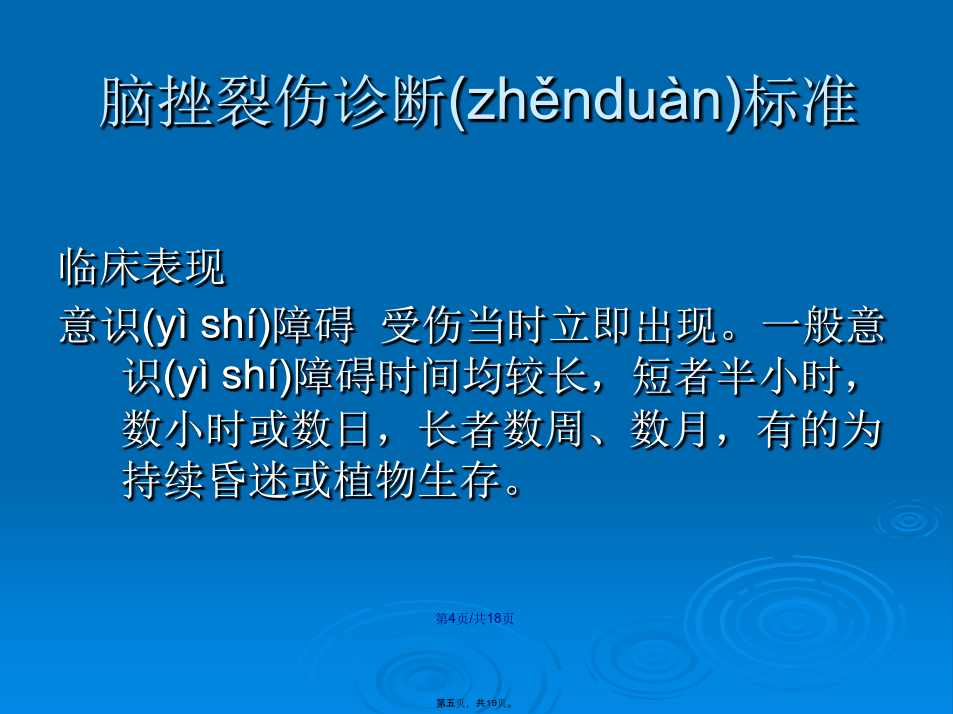 脑挫裂伤诊断(zhěnduàn)标准

临床表现

意识(yì shí)障碍 受伤当时立即出现。一般意识(yì shí)障碍时间均较长，短者半小时，数小时或数日，长者数周、数月，有的为持续昏迷或植物生存。

第4页/共18页

第五页，共19页。